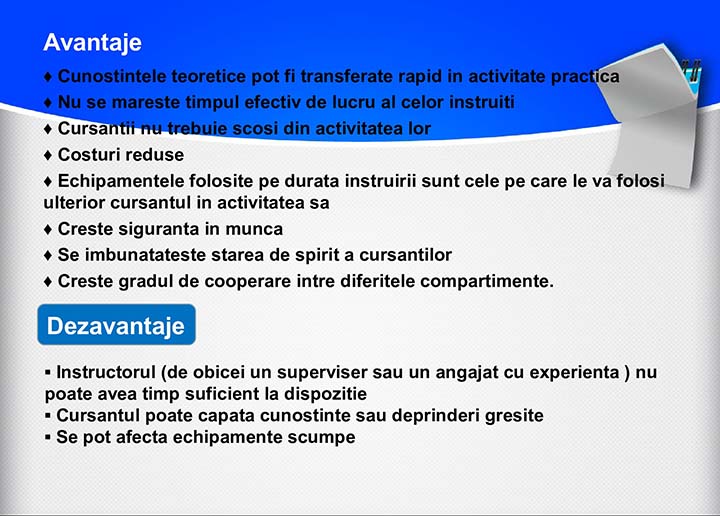 Avantaje

♦ Cunostintele teoretice pot fi transferate rapid in activitate practica
♦ Nu se mareste timpul efectiv de lucru al celor instruiti
♦ Cursantii nu trebuie scosi din activitatea lor
♦ Costuri reduse
♦ Echipamentele folosite pe durata instruirii sunt cele pe care le va folosi ulterior cursantul in activitatea sa
♦ Creste siguranta in munca
♦ Se imbunatateste starea de spirit a cursantilor
♦ Creste gradul de cooperare intre diferitele compartimente.

Dezavantaje

▪ Instructorul (de obicei un superviser sau un angajat cu experienta ) nu poate avea timp suficient la dispozitie
▪ Cursantul poate capata cunostinte sau deprinderi gresite
▪ Se pot afecta echipamente scumpe